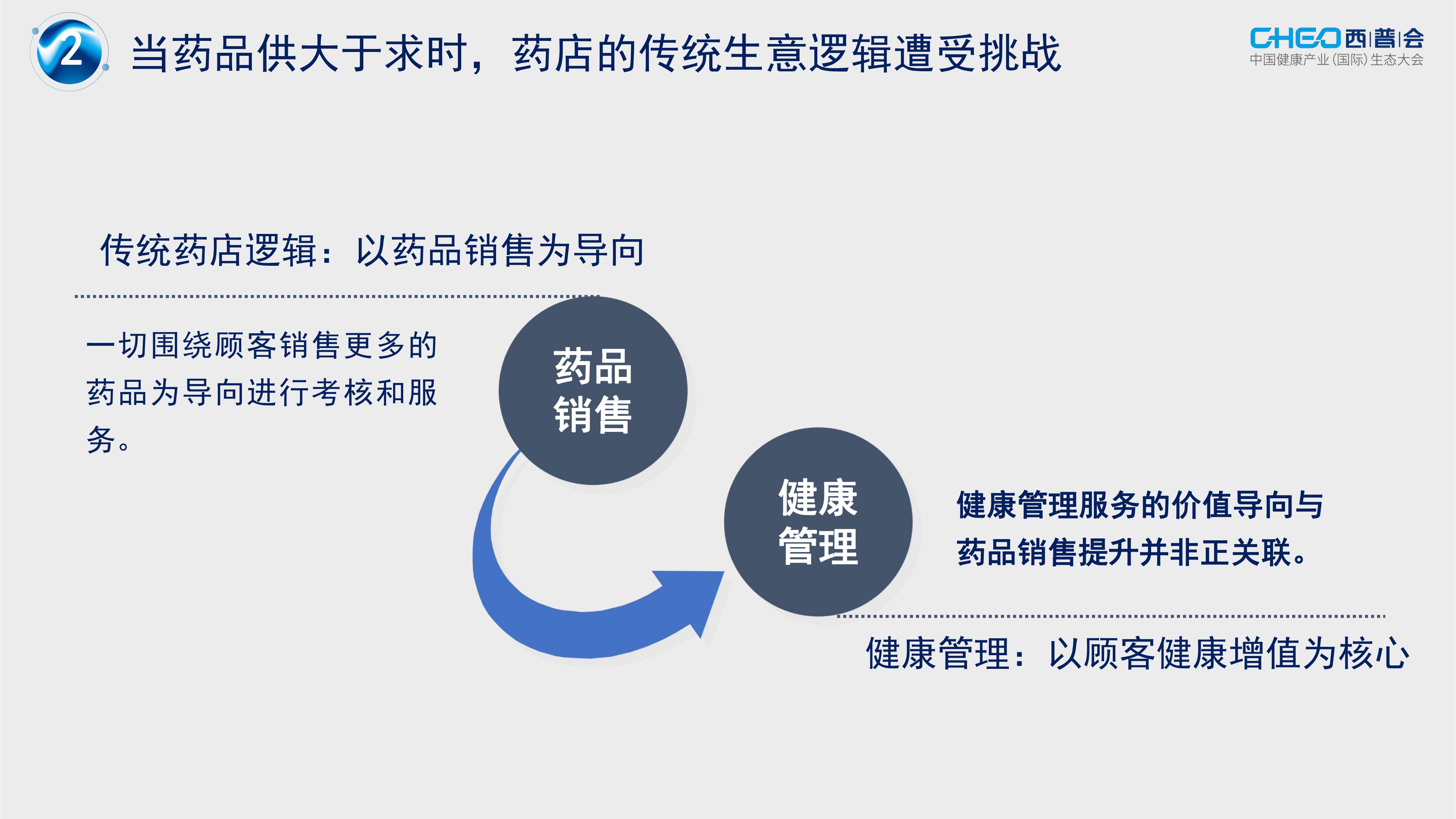 2 当药品供大于求时，药店的传统生意逻辑遭受挑战

CHEO 西|普|会
中国健康产业（国际）生态大会

传统药店逻辑：以药品销售为导向

一切围绕顾客销售更多的药品为导向进行考核和服务。

药品销售

健康管理

健康管理服务的价值导向与药品销售提升并非正关联。

健康管理：以顾客健康增值为核心